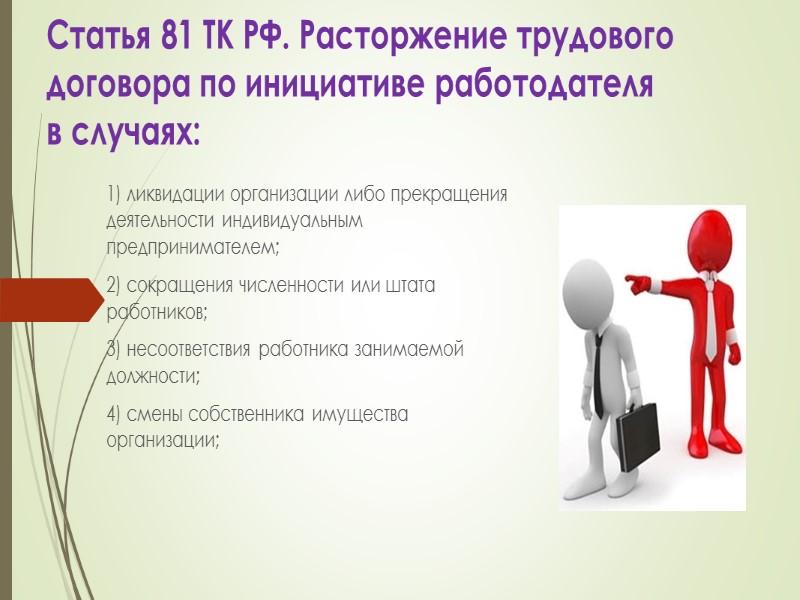 Статья 81 ТК РФ. Расторжение трудового договора по инициативе работодателя в случаях:

1) ликвидации организации либо прекращения деятельности индивидуальным предпринимателем;

2) сокращения численности или штата работников;

3) несоответствия работника занимаемой должности;

4) смены собственника имущества организации;